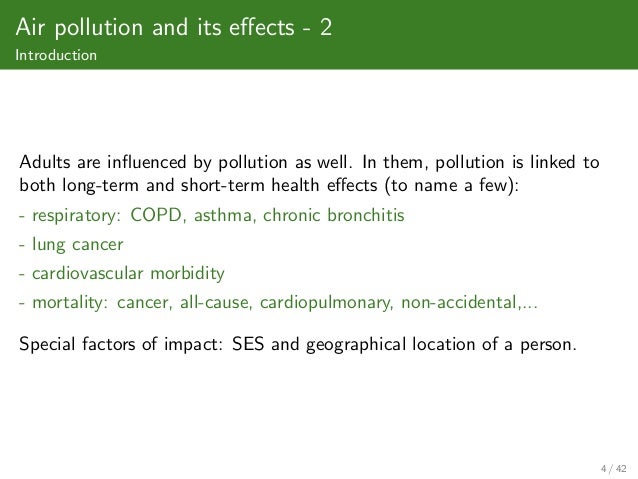 Air pollution and its effects - 2
Introduction

Adults are influenced by pollution as well. In them, pollution is linked to both long-term and short-term health effects (to name a few):

- respiratory: COPD, asthma, chronic bronchitis

- lung cancer

- cardiovascular morbidity

- mortality: cancer, all-cause, cardiopulmonary, non-accidental,...

Special factors of impact: SES and geographical location of a person.

4 / 42